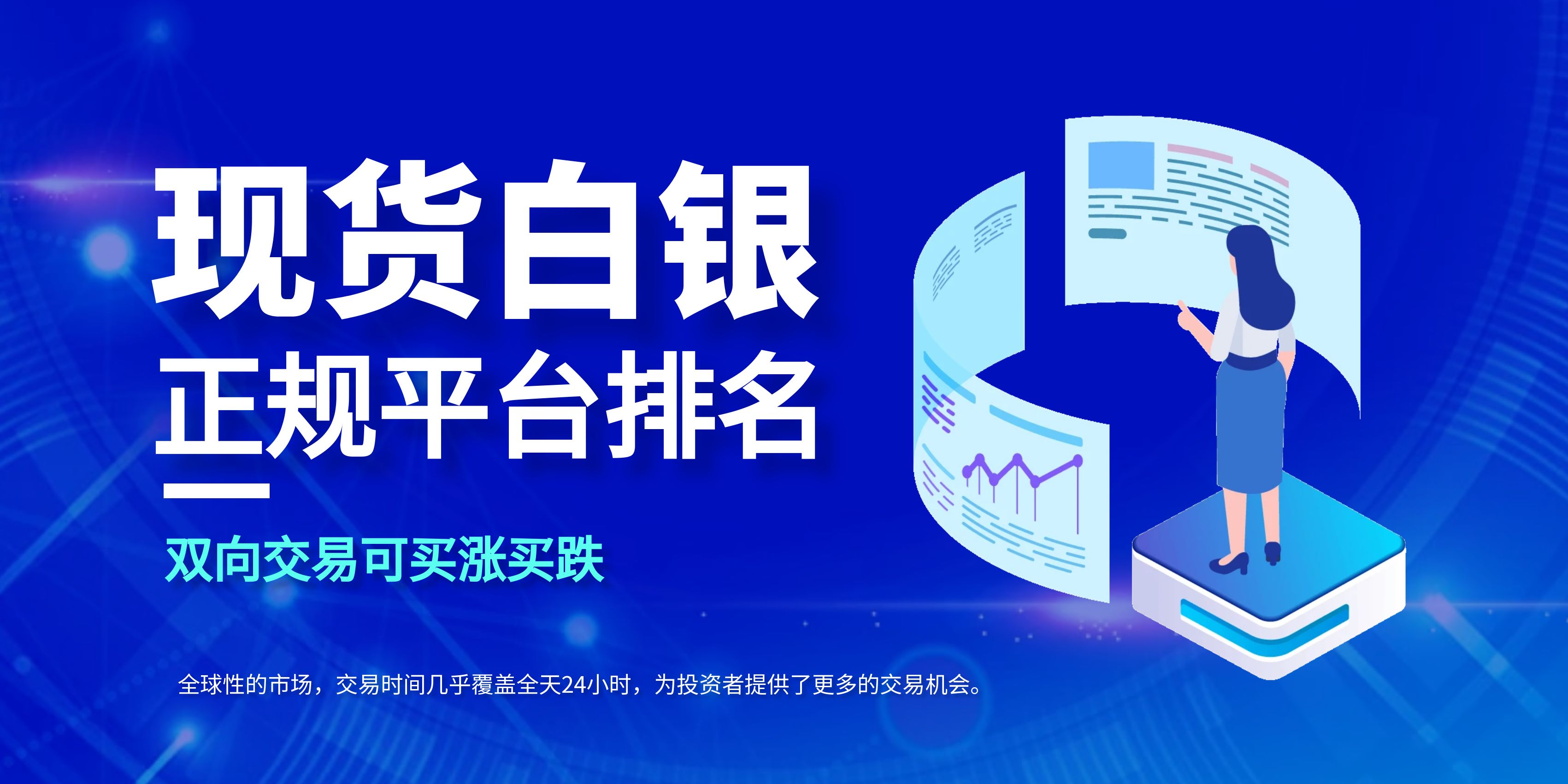 现货白银
正规平台排名

双向交易可买涨买跌

全球性的市场，交易时间几乎覆盖全天24小时，为投资者提供了更多的交易机会。